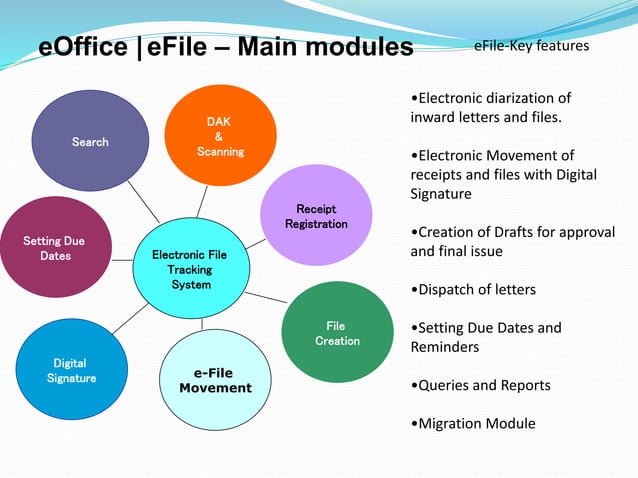 eOffice |eFile – Main modules

eFile-Key features

Search

DAK & Scanning

Receipt Registration

Setting Due Dates

Electronic File Tracking System

File Creation

Digital Signature

e-File Movement

•Electronic diarization of inward letters and files.

•Electronic Movement of receipts and files with Digital Signature

•Creation of Drafts for approval and final issue

•Dispatch of letters

•Setting Due Dates and Reminders

•Queries and Reports

•Migration Module